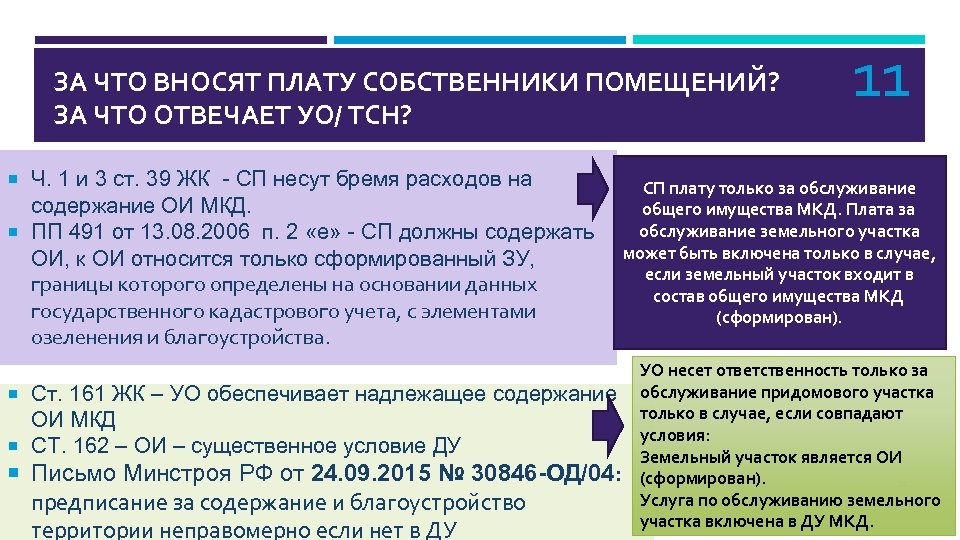 ЗА ЧТО ВНОСЯТ ПЛАТУ СОБСТВЕННИКИ ПОМЕЩЕНИЙ? ЗА ЧТО ОТВЕЧАЕТ УО/ ТСН?

11

Ч. 1 и 3 ст. 39 ЖК - СП несут бремя расходов на содержание ОИ МКД.

ПП 491 от 13.08.2006 п. 2 «е» - СП должны содержать ОИ, к ОИ относится только сформированный ЗУ, границы которого определены на основании данных государственного кадастрового учета, с элементами озеленения и благоустройства.

СП плату только за обслуживание общего имущества МКД. Плата за обслуживание земельного участка может быть включена только в случае, если земельный участок входит в состав общего имущества МКД (сформирован).

Ст. 161 ЖК – УО обеспечивает надлежащее содержание ОИ МКД

СТ. 162 – ОИ – существенное условие ДУ

Письмо Минстроя РФ от 24.09.2015 № 30846-ОД/04: предписание за содержание и благоустройство территории неправомерно если нет в ДУ

УО несет ответственность только за обслуживание придомового участка только в случае, если совпадают условия:
Земельный участок является ОИ (сформирован).
Услуга по обслуживанию земельного участка включена в ДУ МКД.